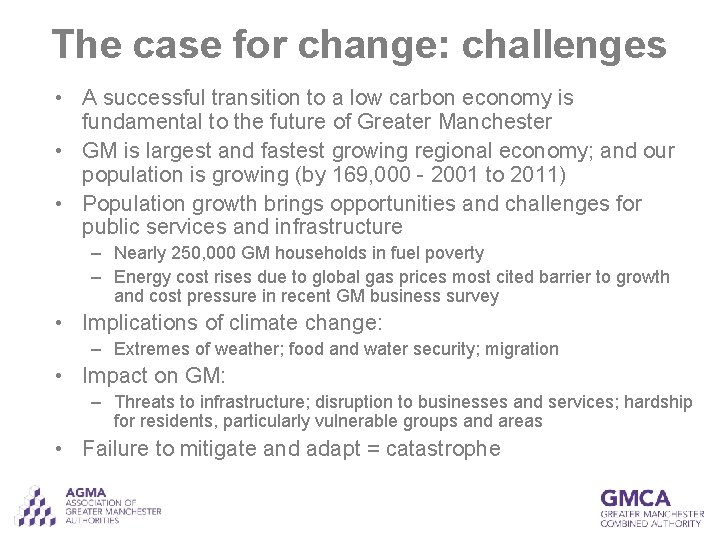 The case for change: challenges

• A successful transition to a low carbon economy is fundamental to the future of Greater Manchester

• GM is largest and fastest growing regional economy; and our population is growing (by 169,000 - 2001 to 2011)

• Population growth brings opportunities and challenges for public services and infrastructure
  – Nearly 250,000 GM households in fuel poverty
  – Energy cost rises due to global gas prices most cited barrier to growth and cost pressure in recent GM business survey

• Implications of climate change:
  – Extremes of weather; food and water security; migration

• Impact on GM:
  – Threats to infrastructure; disruption to businesses and services; hardship for residents, particularly vulnerable groups and areas

• Failure to mitigate and adapt = catastrophe

AGMA
ASSOCIATION OF GREATER MANCHESTER AUTHORITIES

GMCA
GREATER MANCHESTER COMBINED AUTHORITY